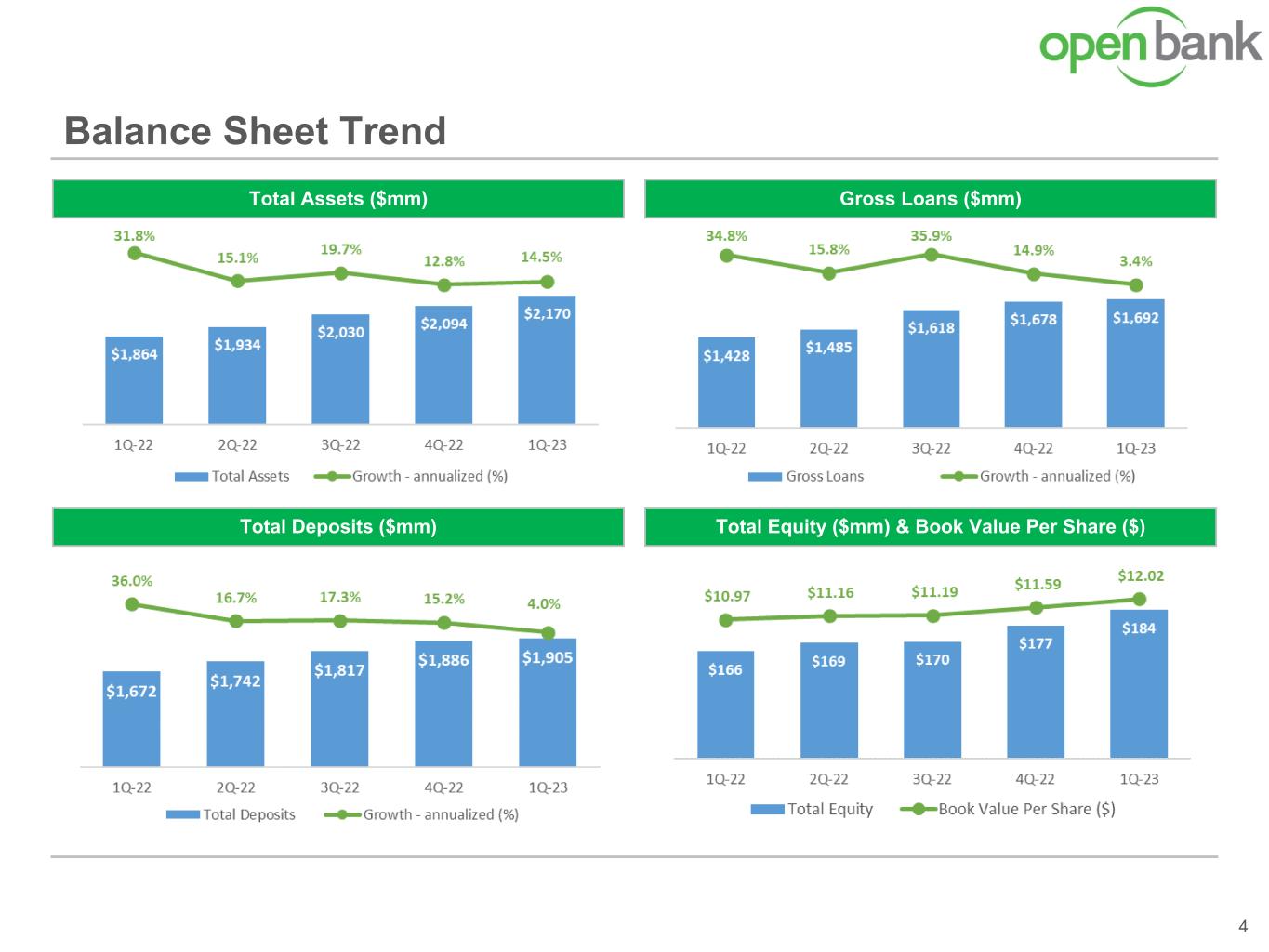 open bank

Balance Sheet Trend

Total Assets ($mm)

31.8%
15.1%
19.7%
12.8%
14.5%

$1,864
$1,934
$2,030
$2,094
$2,170

1Q-22
2Q-22
3Q-22
4Q-22
1Q-23

Total Assets
Growth - annualized (%)

Gross Loans ($mm)

34.8%
15.8%
35.9%
14.9%
3.4%

$1,428
$1,485
$1,618
$1,678
$1,692

1Q-22
2Q-22
3Q-22
4Q-22
1Q-23

Gross Loans
Growth - annualized (%)

Total Deposits ($mm)

36.0%
16.7%
17.3%
15.2%
4.0%

$1,672
$1,742
$1,817
$1,886
$1,905

1Q-22
2Q-22
3Q-22
4Q-22
1Q-23

Total Deposits
Growth - annualized (%)

Total Equity ($mm) & Book Value Per Share ($)

$10.97
$11.16
$11.19
$11.59
$12.02

$166
$169
$170
$177
$184

1Q-22
2Q-22
3Q-22
4Q-22
1Q-23

Total Equity
Book Value Per Share ($)

4